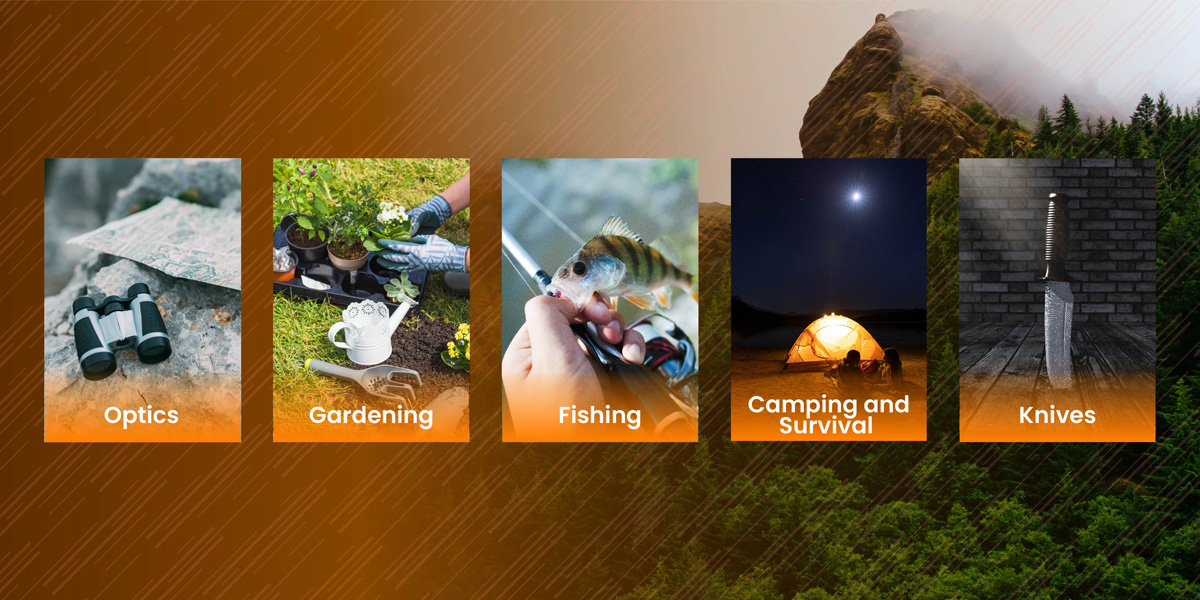 Optics

Gardening

Fishing

Camping and Survival

Knives